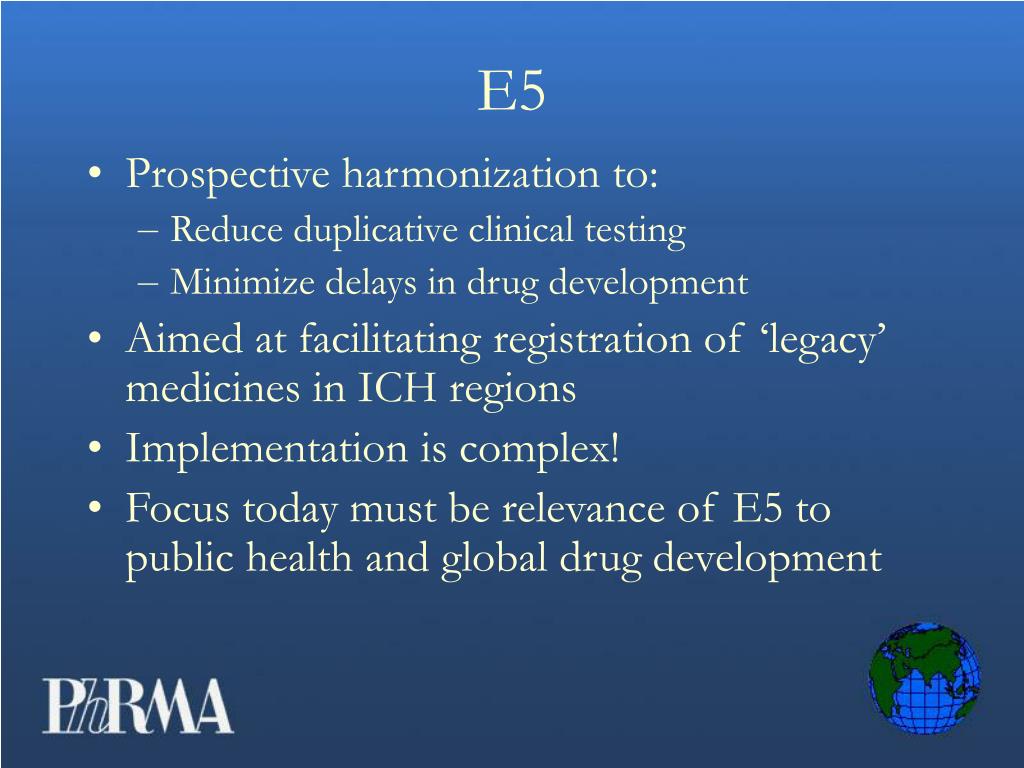 E5

• Prospective harmonization to:
  – Reduce duplicative clinical testing
  – Minimize delays in drug development
• Aimed at facilitating registration of ‘legacy’ medicines in ICH regions
• Implementation is complex!
• Focus today must be relevance of E5 to public health and global drug development

PhRMA